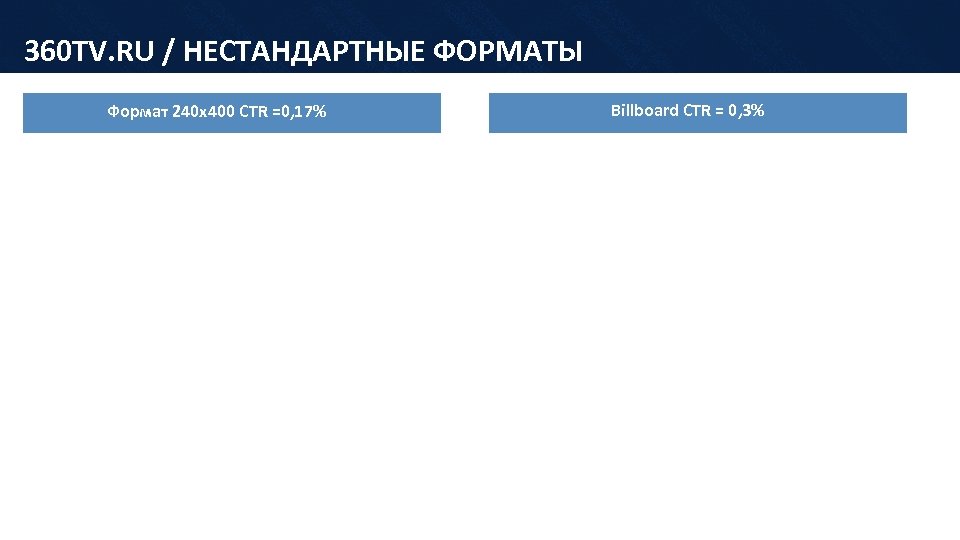 360TV.RU / НЕСТАНДАРТНЫЕ ФОРМАТЫ

Формат 240x400 CTR =0,17%

Billboard CTR = 0,3%